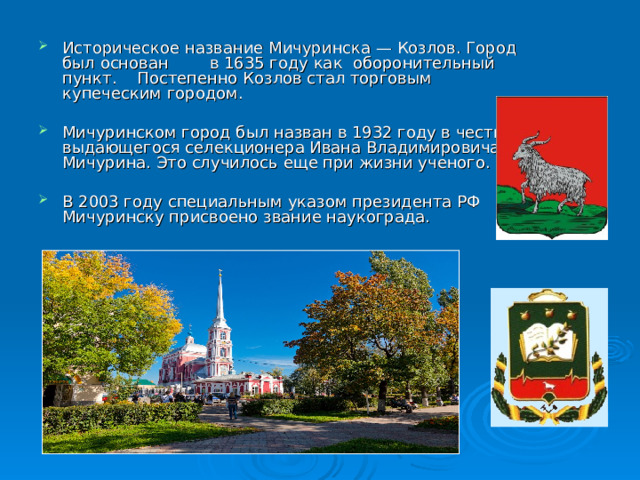 Историческое название Мичуринска — Козлов. Город был основан в 1635 году как оборонительный пункт. Постепенно Козлов стал торговым купеческим городом.

Мичуринском город был назван в 1932 году в честь выдающегося селекционера Ивана Владимировича Мичурина. Это случилось еще при жизни ученого.

В 2003 году специальным указом президента РФ Мичуринску присвоено звание наукограда.